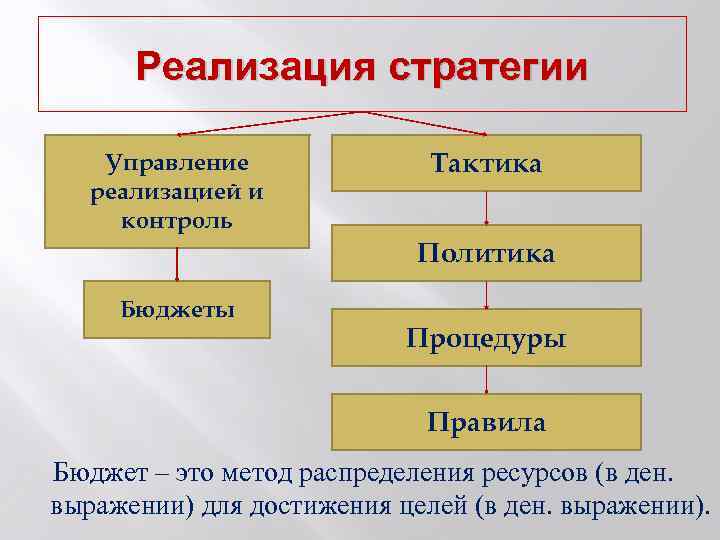 Реализация стратегии

Управление реализацией и контроль

Бюджеты

Тактика

Политика

Процедуры

Правила

Бюджет – это метод распределения ресурсов (в ден. выражении) для достижения целей (в ден. выражении).